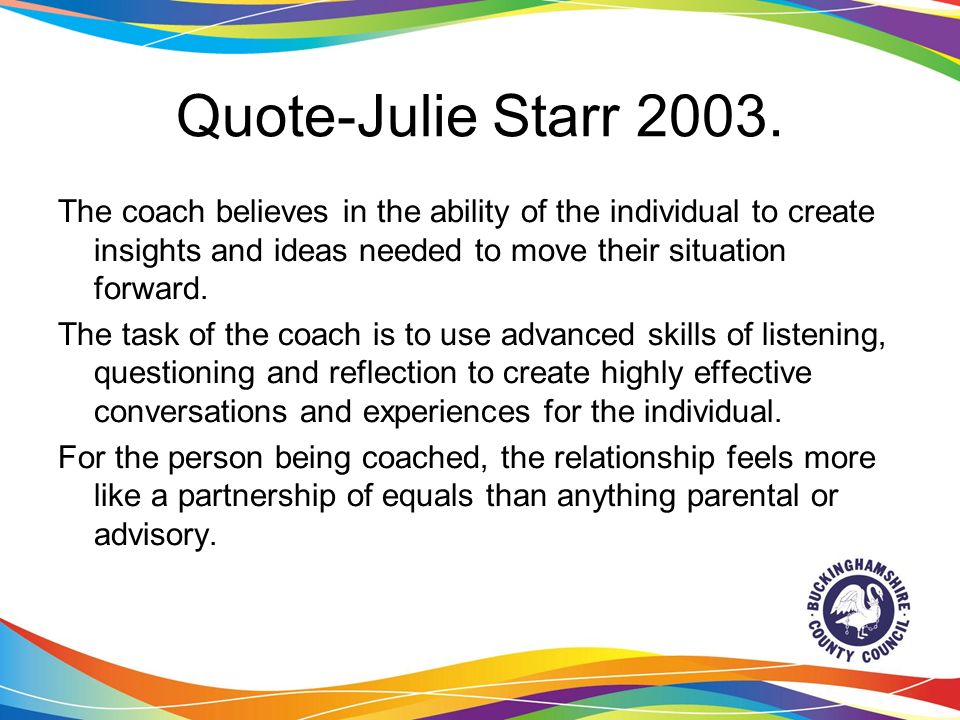 Quote-Julie Starr 2003.

The coach believes in the ability of the individual to create insights and ideas needed to move their situation forward.

The task of the coach is to use advanced skills of listening, questioning and reflection to create highly effective conversations and experiences for the individual.

For the person being coached, the relationship feels more like a partnership of equals than anything parental or advisory.

BUCKINGHAMSHIRE COUNTY COUNCIL